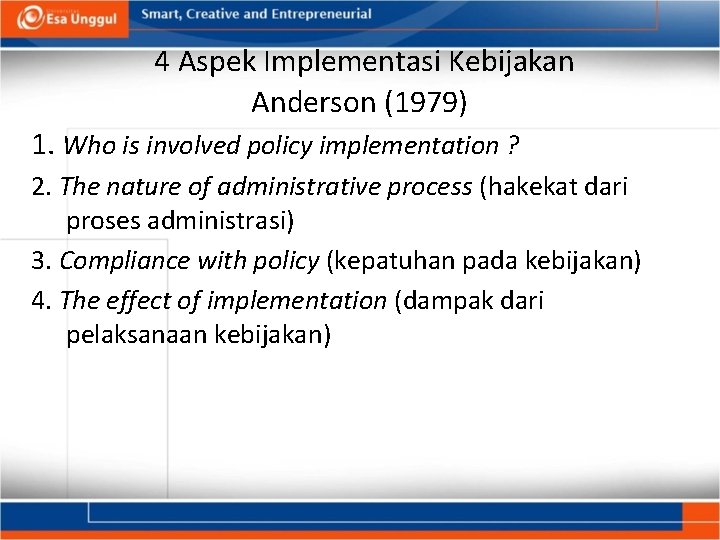 Esa Unggul

Smart, Creative and Entrepreneurial

4 Aspek Implementasi Kebijakan Anderson (1979)

1. Who is involved policy implementation ?

2. The nature of administrative process (hakekat dari proses administrasi)

3. Compliance with policy (kepatuhan pada kebijakan)

4. The effect of implementation (dampak dari pelaksanaan kebijakan)